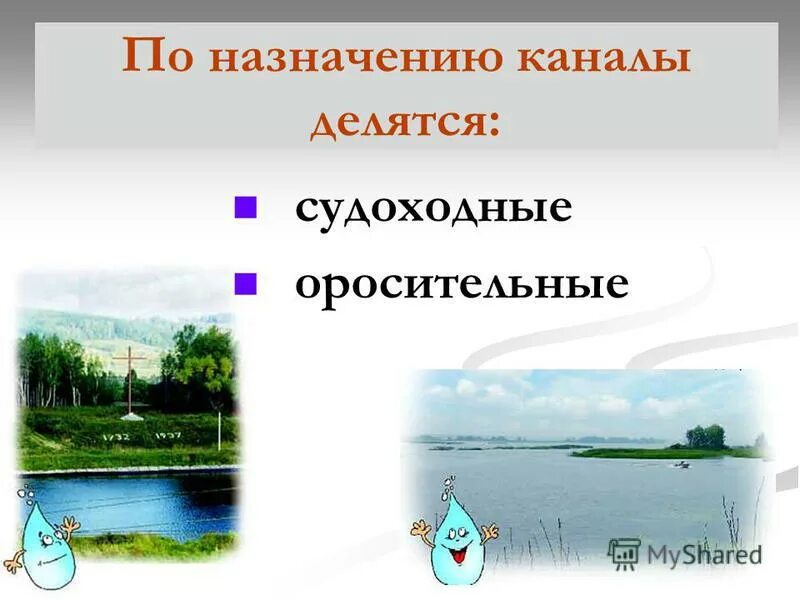 По назначению каналы делятся:

судоходные
оросительные

1932 1937

MyShared